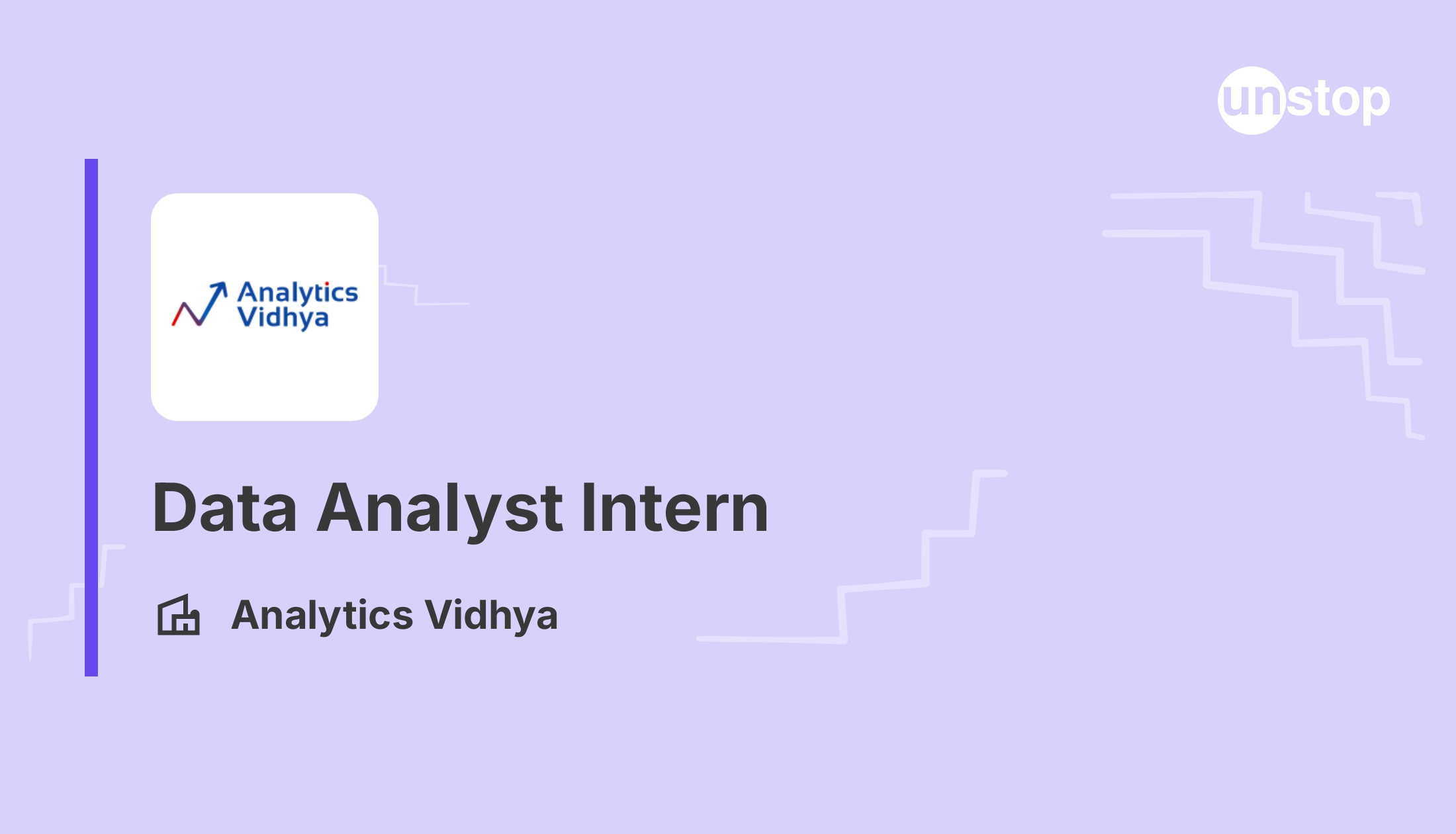 unstop

Analytics Vidhya

Data Analyst Intern

Analytics Vidhya